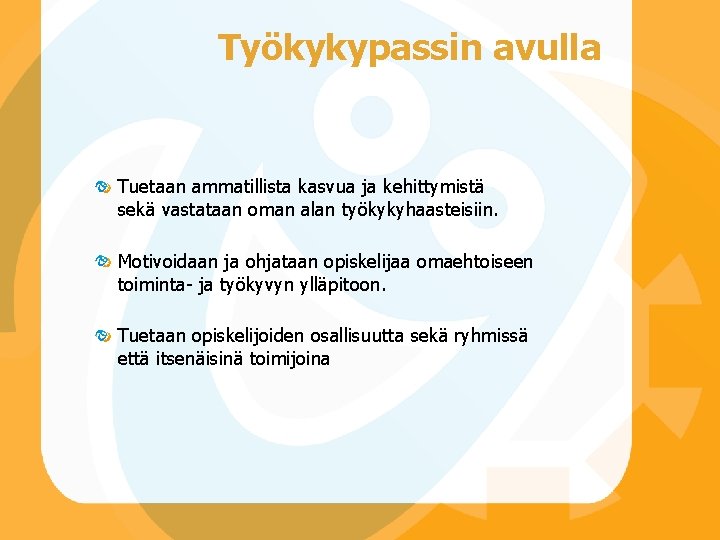 Työkykypassin avulla

Tuetaan ammatillista kasvua ja kehittymistä sekä vastataan oman alan työkykyhaasteisiin.

Motivoidaan ja ohjataan opiskelijaa omaehtoiseen toiminta- ja työkyvyn ylläpitoon.

Tuetaan opiskelijoiden osallisuutta sekä ryhmissä että itsenäisinä toimijoina